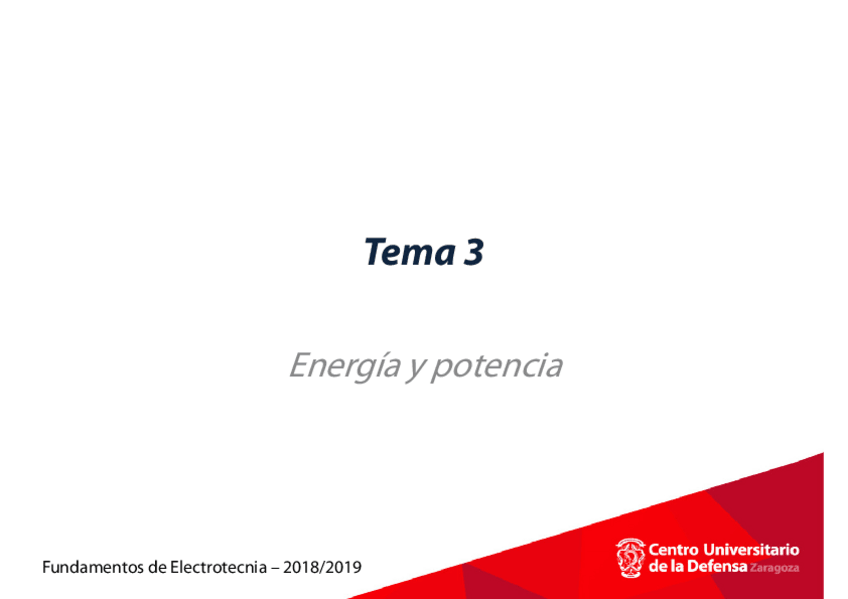 Tema 3

Energía y potencia

Fundamentos de Electrotecnia – 2018/2019

Centro Universitario de la Defensa Zaragoza